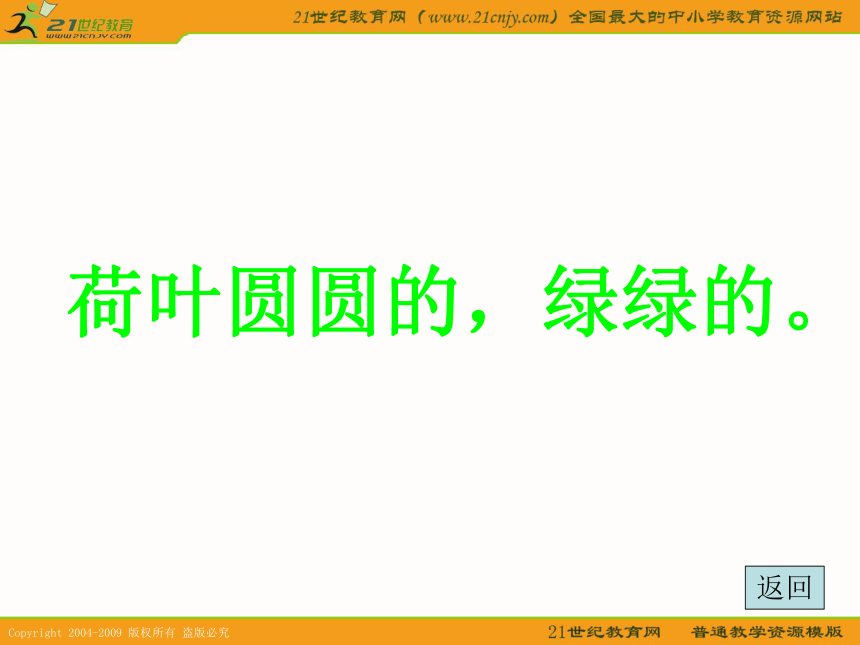 21世纪教育
www.21cnjy.com

21世纪教育网（www.21cnjy.com）全国最大的中小学教育资源网站

荷叶圆圆的，绿绿的。

返回

Copyright 2004-2009 版权所有 盗版必究

21世纪教育网 普通教学资源模版